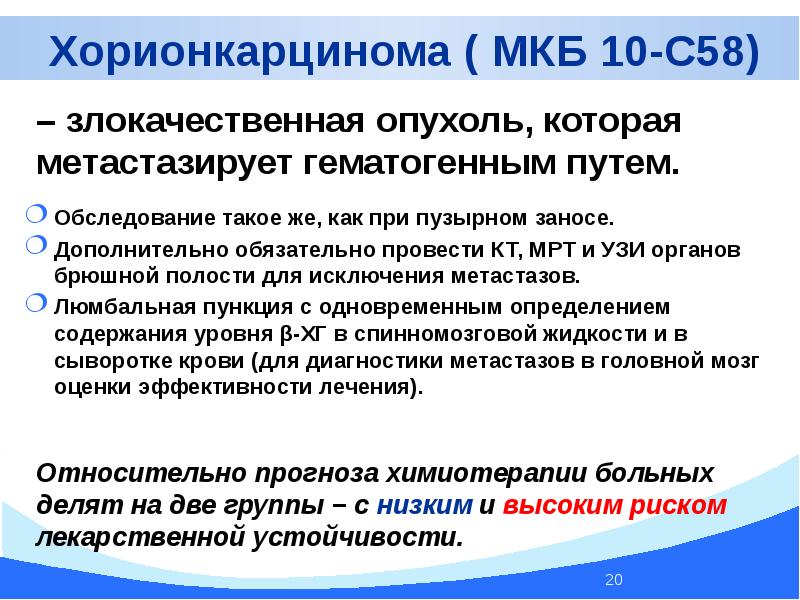 Хорионкарцинома ( МКБ 10-С58)

– злокачественная опухоль, которая метастазирует гематогенным путем.

Обследование такое же, как при пузырном заносе.

Дополнительно обязательно провести КТ, МРТ и УЗИ органов брюшной полости для исключения метастазов.

Люмбальная пункция с одновременным определением содержания уровня β-ХГ в спинномозговой жидкости и в сыворотке крови (для диагностики метастазов в головной мозг оценки эффективности лечения).

Относительно прогноза химиотерапии больных делят на две группы – с низким и высоким риском лекарственной устойчивости.

20